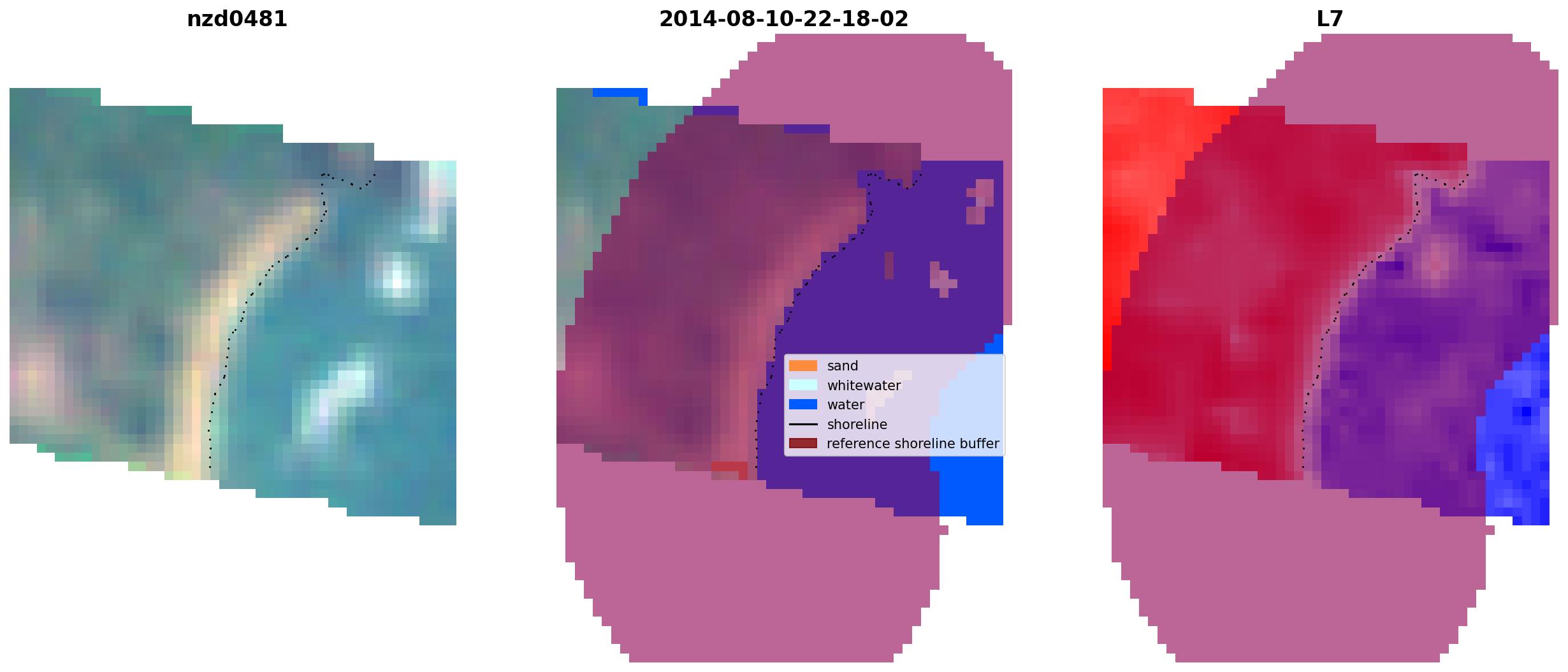 nzd0481

2014-08-10-22-18-02

L7

sand
whitewater
water
shoreline
reference shoreline buffer